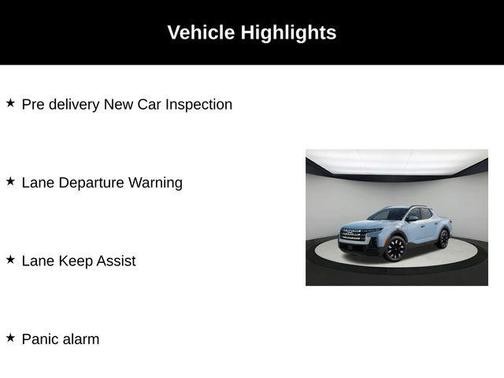 Vehicle Highlights

★ Pre delivery New Car Inspection

★ Lane Departure Warning

★ Lane Keep Assist

★ Panic alarm